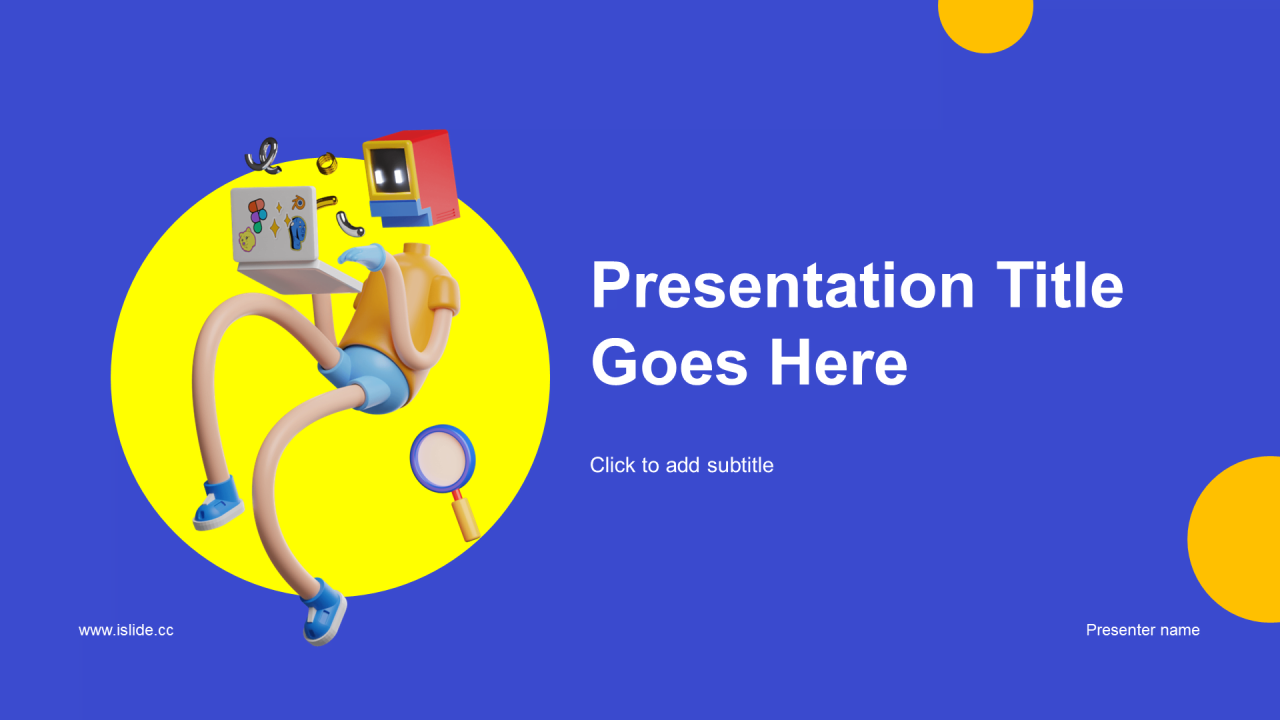 Presentation Title Goes Here

Click to add subtitle

www.islide.cc

Presenter name